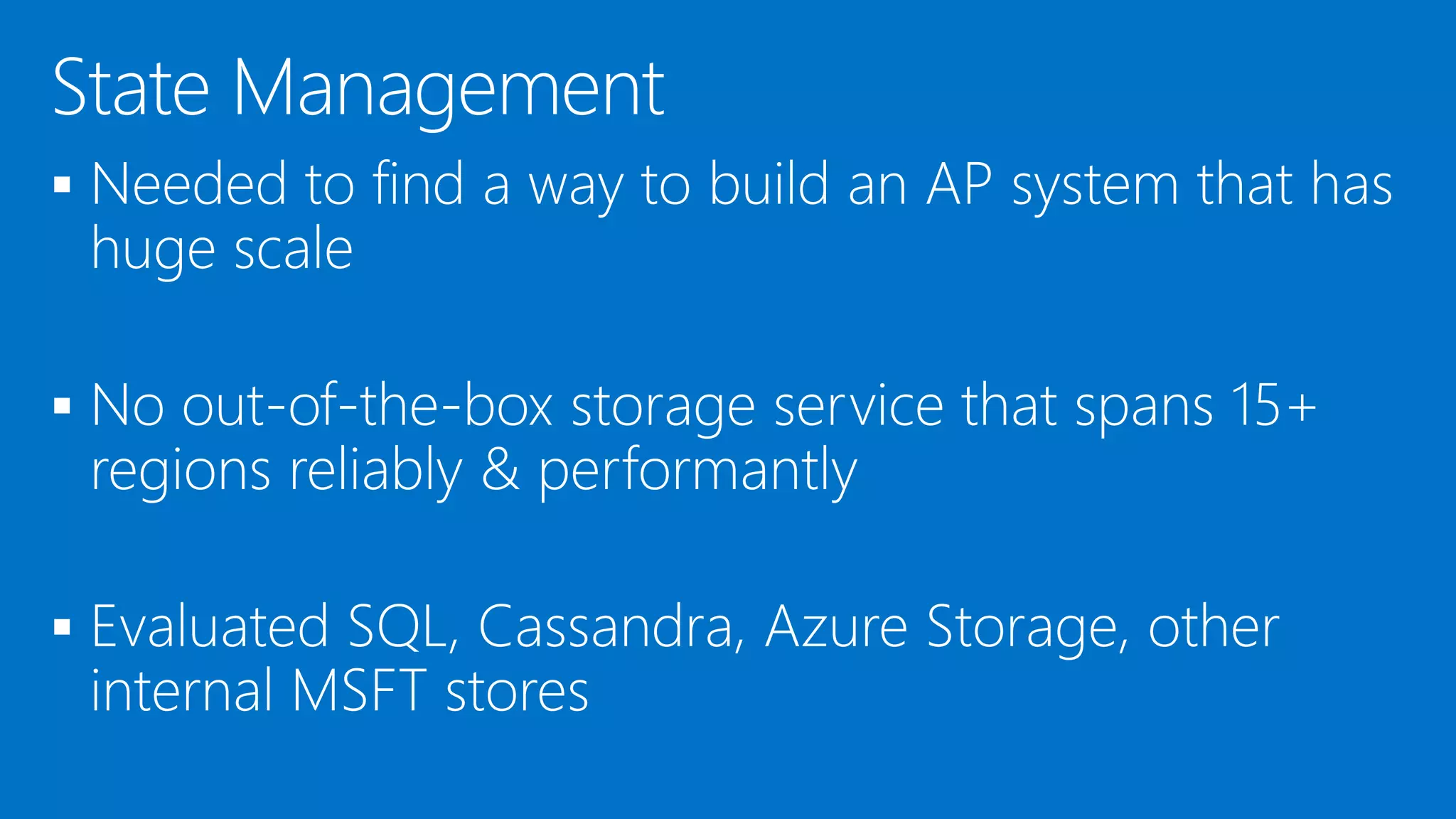 State Management

▪ Needed to find a way to build an AP system that has huge scale

▪ No out-of-the-box storage service that spans 15+ regions reliably & performantly

▪ Evaluated SQL, Cassandra, Azure Storage, other internal MSFT stores